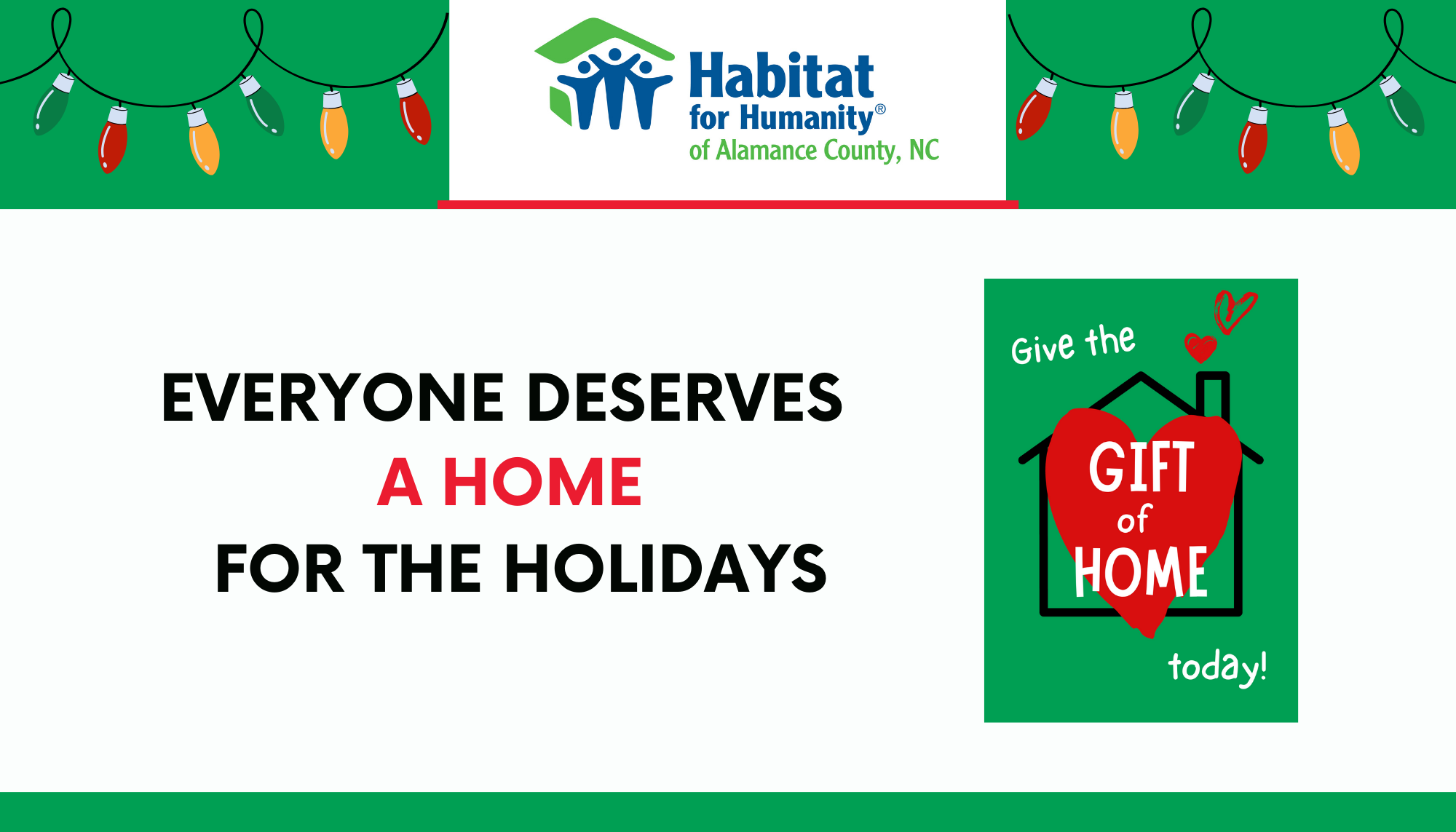 Habitat for Humanity®
of Alamance County, NC

EVERYONE DESERVES
A HOME
FOR THE HOLIDAYS

Give the
GIFT
of
HOME
today!